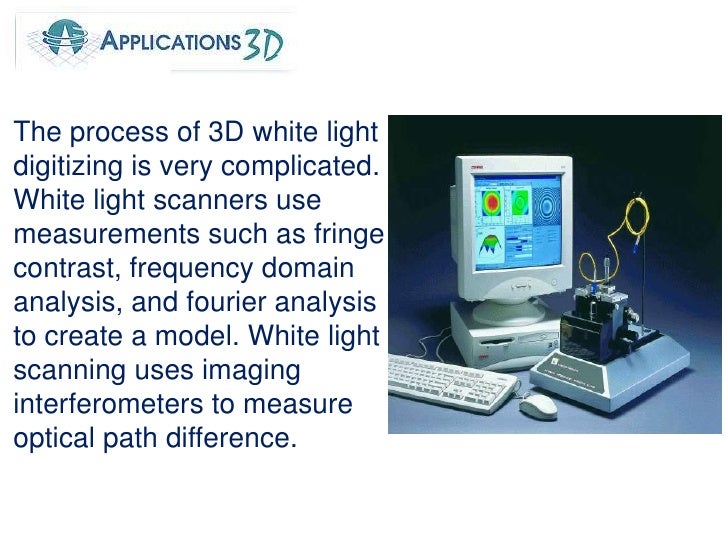 APPLICATIONS 3D

The process of 3D white light digitizing is very complicated. White light scanners use measurements such as fringe contrast, frequency domain analysis, and fourier analysis to create a model. White light scanning uses imaging interferometers to measure optical path difference.